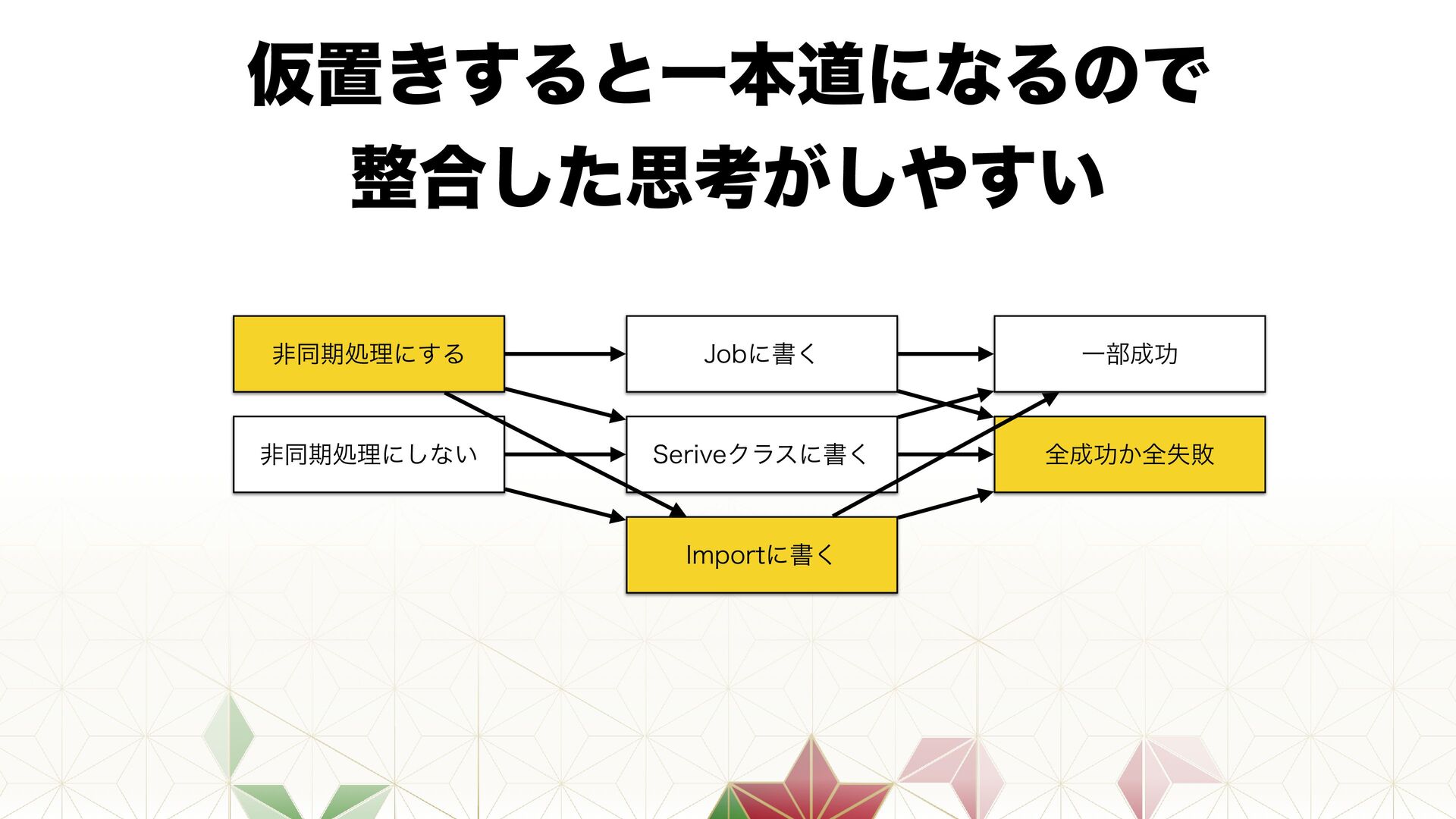 仮置きすると一本道になるので
整合した思考がしやすい

非同期処理にする

非同期処理にしない

Jobに書く

Seriveクラスに書く

Importに書く

一部成功

全成功か全失敗